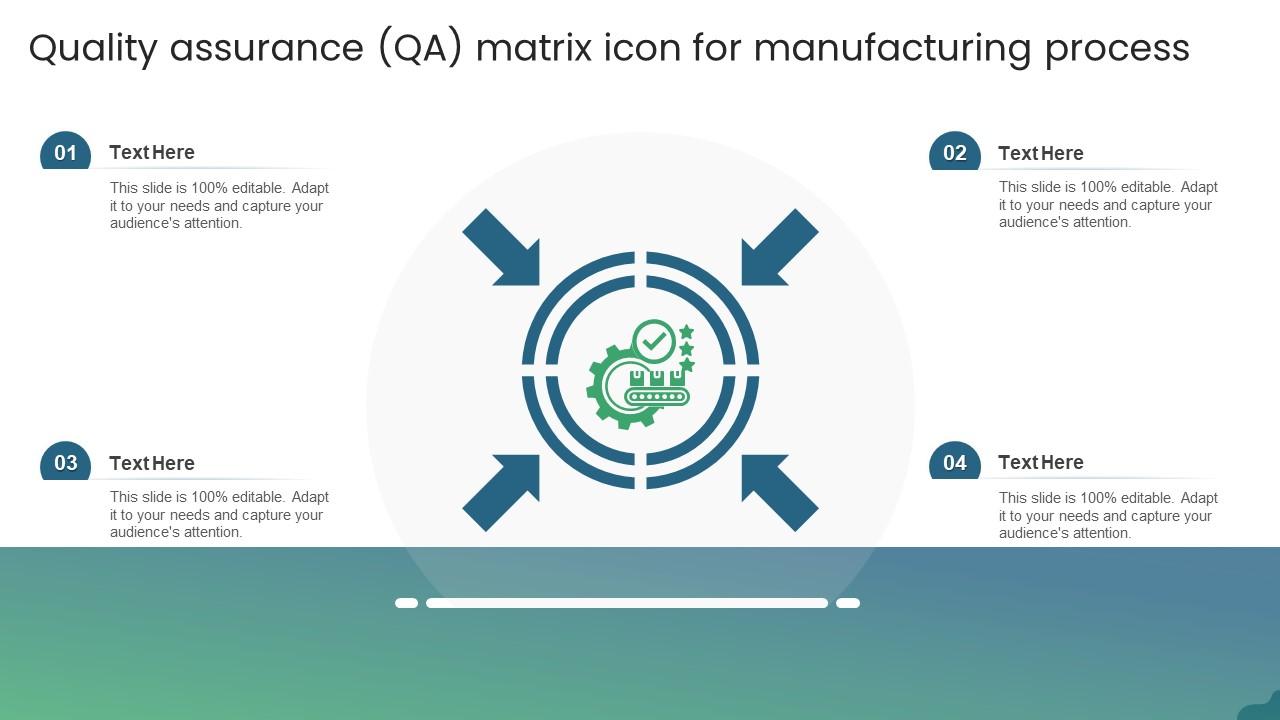 Quality assurance (QA) matrix icon for manufacturing process

01
Text Here
This slide is 100% editable. Adapt it to your needs and capture your audience's attention.

02
Text Here
This slide is 100% editable. Adapt it to your needs and capture your audience's attention.

03
Text Here
This slide is 100% editable. Adapt it to your needs and capture your audience's attention.

04
Text Here
This slide is 100% editable. Adapt it to your needs and capture your audience's attention.